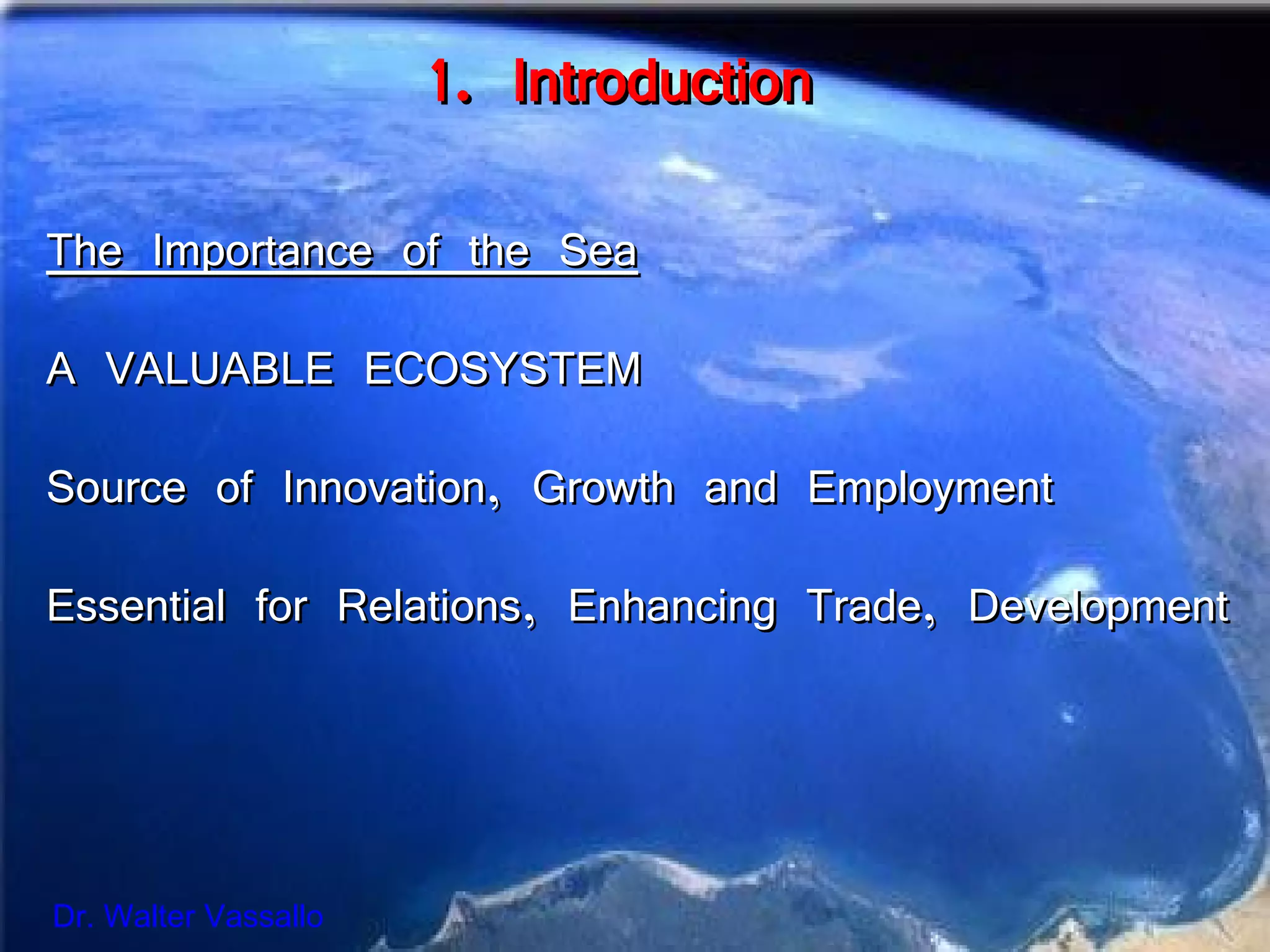 1. Introduction

The Importance of the Sea

A VALUABLE ECOSYSTEM

Source of Innovation, Growth and Employment

Essential for Relations, Enhancing Trade, Development

Dr. Walter Vassallo